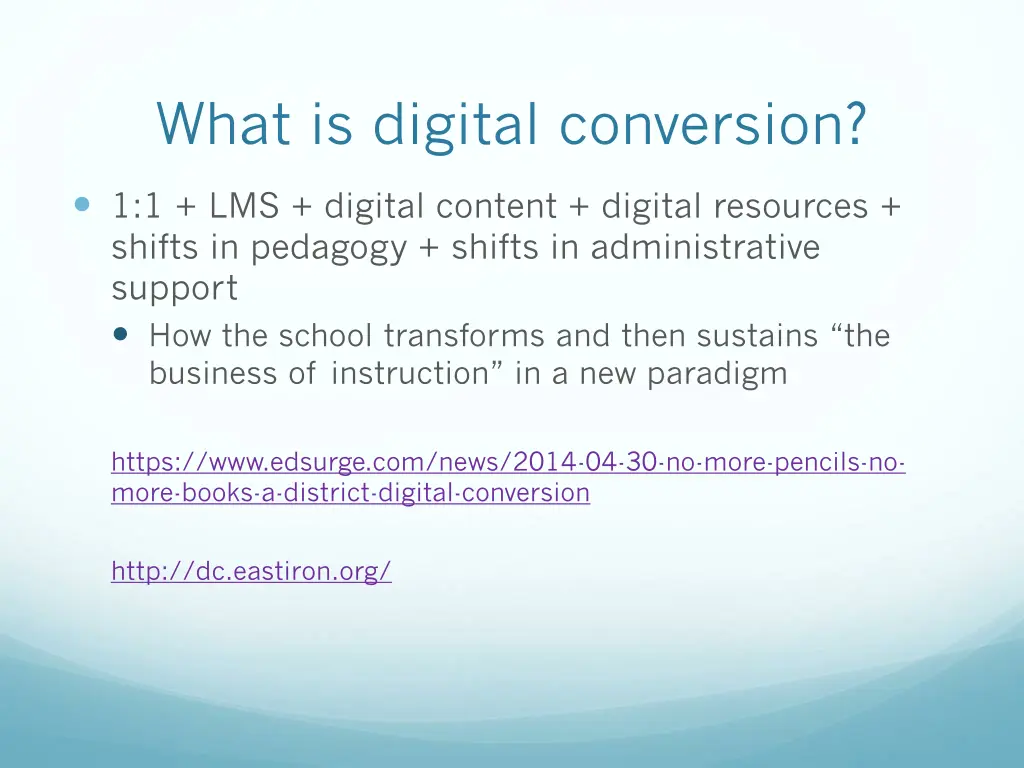 What is digital conversion?

1:1 + LMS + digital content + digital resources + shifts in pedagogy + shifts in administrative support

How the school transforms and then sustains “the business of instruction” in a new paradigm

https://www.edsurge.com/news/2014-04-30-no-more-pencils-no-more-books-a-district-digital-conversion

http://dc.eastiron.org/